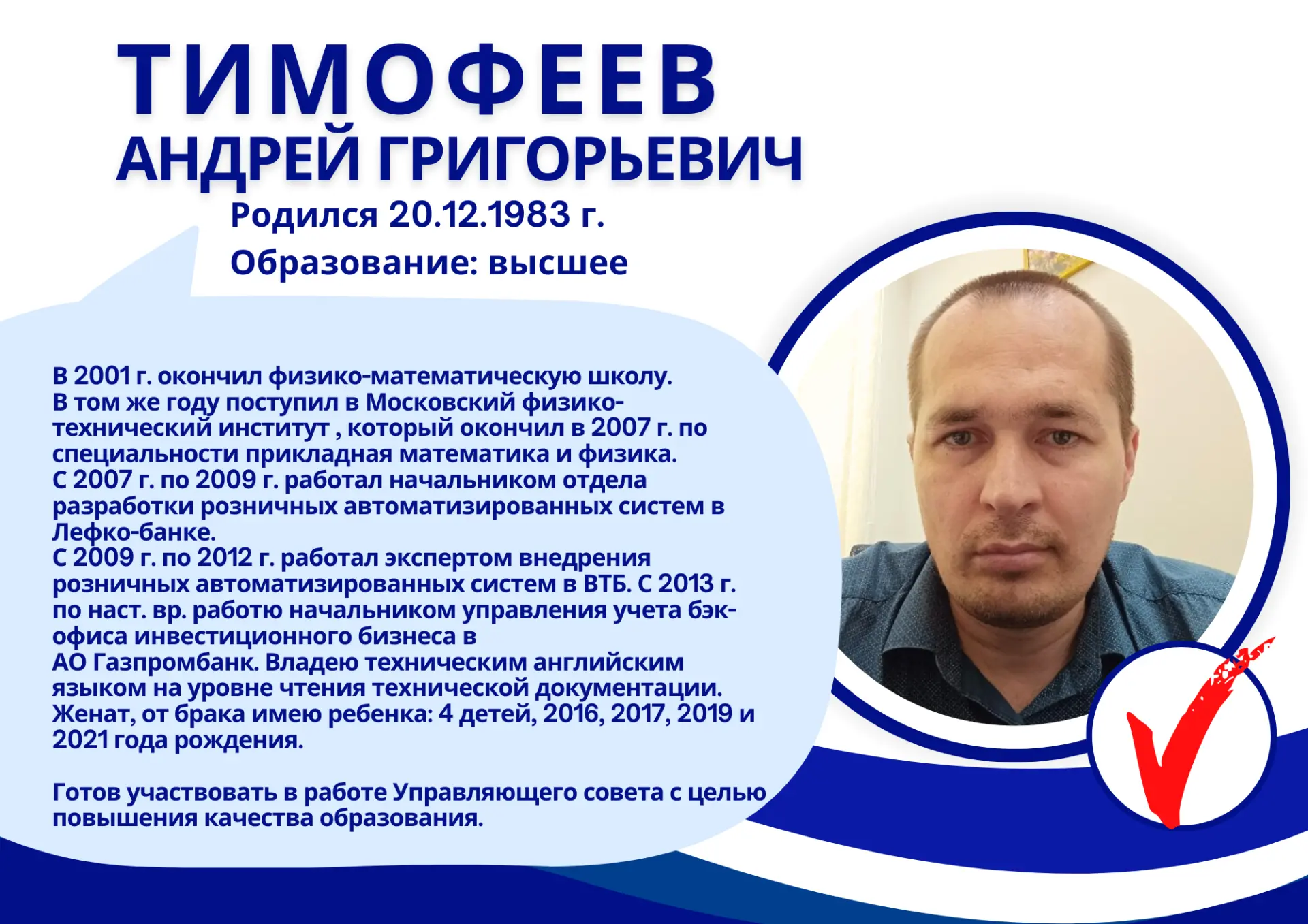 ТИМОФЕЕВ
АНДРЕЙ ГРИГОРЬЕВИЧ

Родился 20.12.1983 г.
Образование: высшее

В 2001 г. окончил физико-математическую школу. В том же году поступил в Московский физико-технический институт , который окончил в 2007 г. по специальности прикладная математика и физика. С 2007 г. по 2009 г. работал начальником отдела разработки розничных автоматизированных систем в Лефко-банке. С 2009 г. по 2012 г. работал экспертом внедрения розничных автоматизированных систем в ВТБ. С 2013 г. по наст. вр. работю начальником управления учета бэк-офиса инвестиционного бизнеса в АО Газпромбанк. Владею техническим английским языком на уровне чтения технической документации. Женат, от брака имею ребенка: 4 детей, 2016, 2017, 2019 и 2021 года рождения.

Готов участвовать в работе Управляющего совета с целью повышения качества образования.